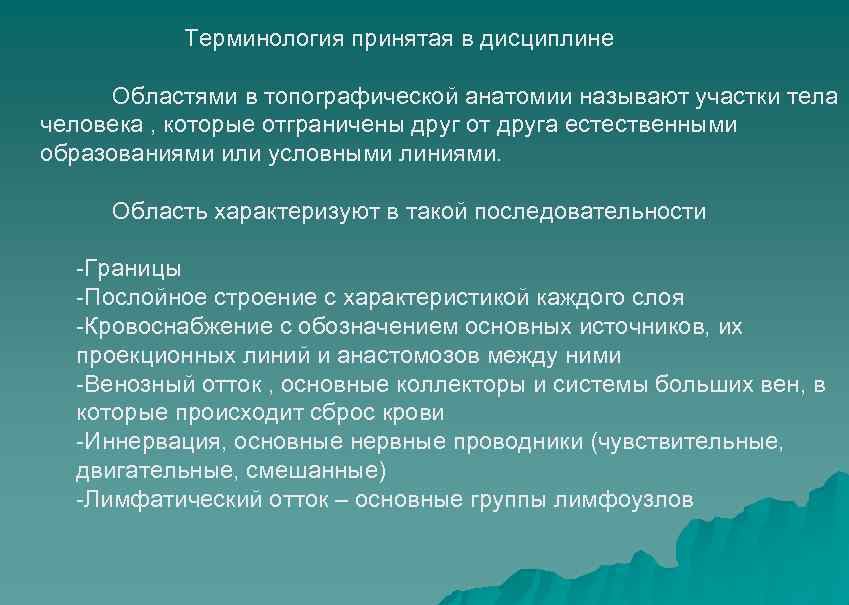 Терминология принятая в дисциплине

Областями в топографической анатомии называют участки тела человека , которые отграничены друг от друга естественными образованиями или условными линиями.

Область характеризуют в такой последовательности

-Границы
-Послойное строение с характеристикой каждого слоя
-Кровоснабжение с обозначением основных источников, их проекционных линий и анастомозов между ними
-Венозный отток , основные коллекторы и системы больших вен, в которые происходит сброс крови
-Иннервация, основные нервные проводники (чувствительные, двигательные, смешанные)
-Лимфатический отток – основные группы лимфоузлов